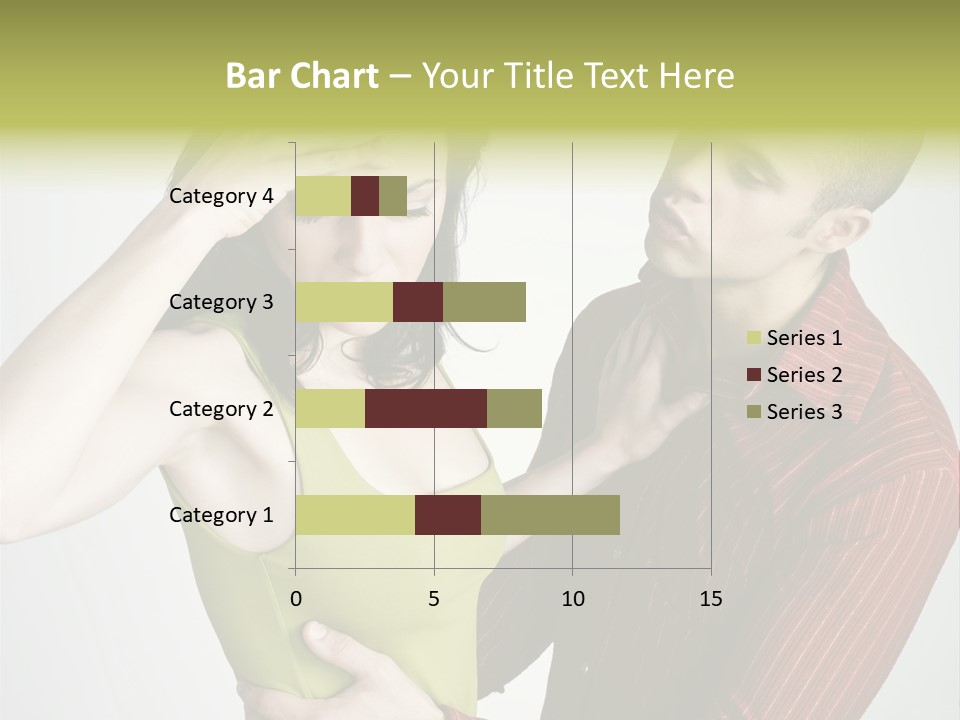 Bar Chart – Your Title Text Here

Category 4
Category 3
Category 2
Category 1

0
5
10
15

Series 1
Series 2
Series 3